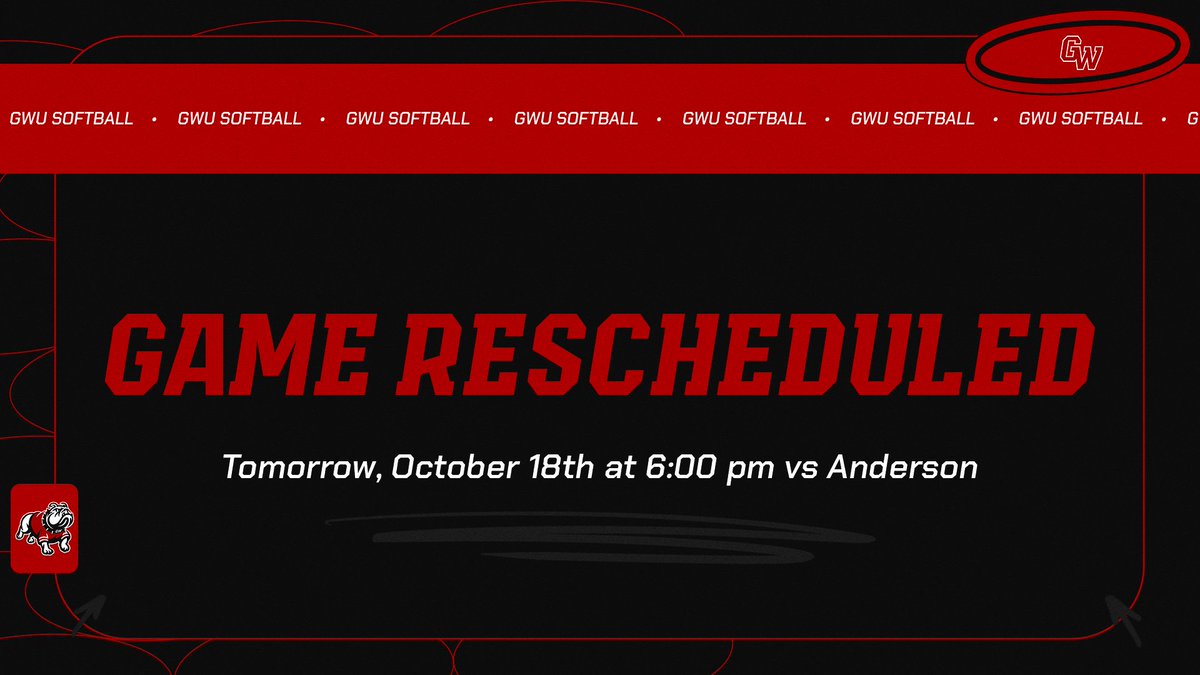 GW

GWU SOFTBALL • GWU SOFTBALL • GWU SOFTBALL • GWU SOFTBALL • GWU SOFTBALL • GWU SOFTBALL • GWU SOFTBALL •

GAME RESCHEDULED

Tomorrow, October 18th at 6:00 pm vs Anderson